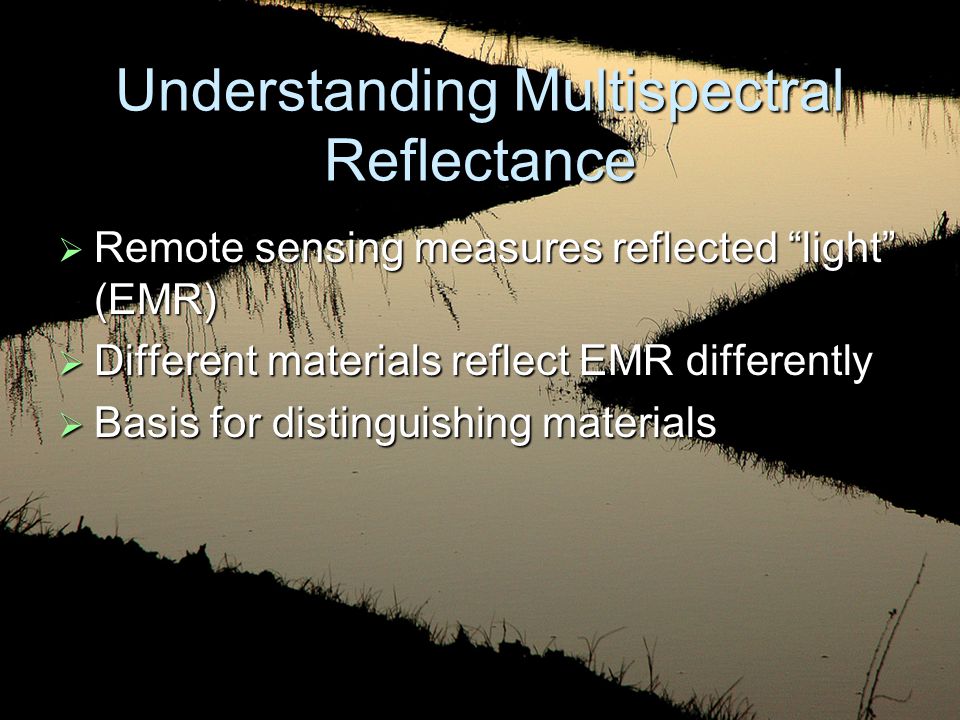 Understanding Multispectral Reflectance

➢ Remote sensing measures reflected “light” (EMR)
➢ Different materials reflect EMR differently
➢ Basis for distinguishing materials